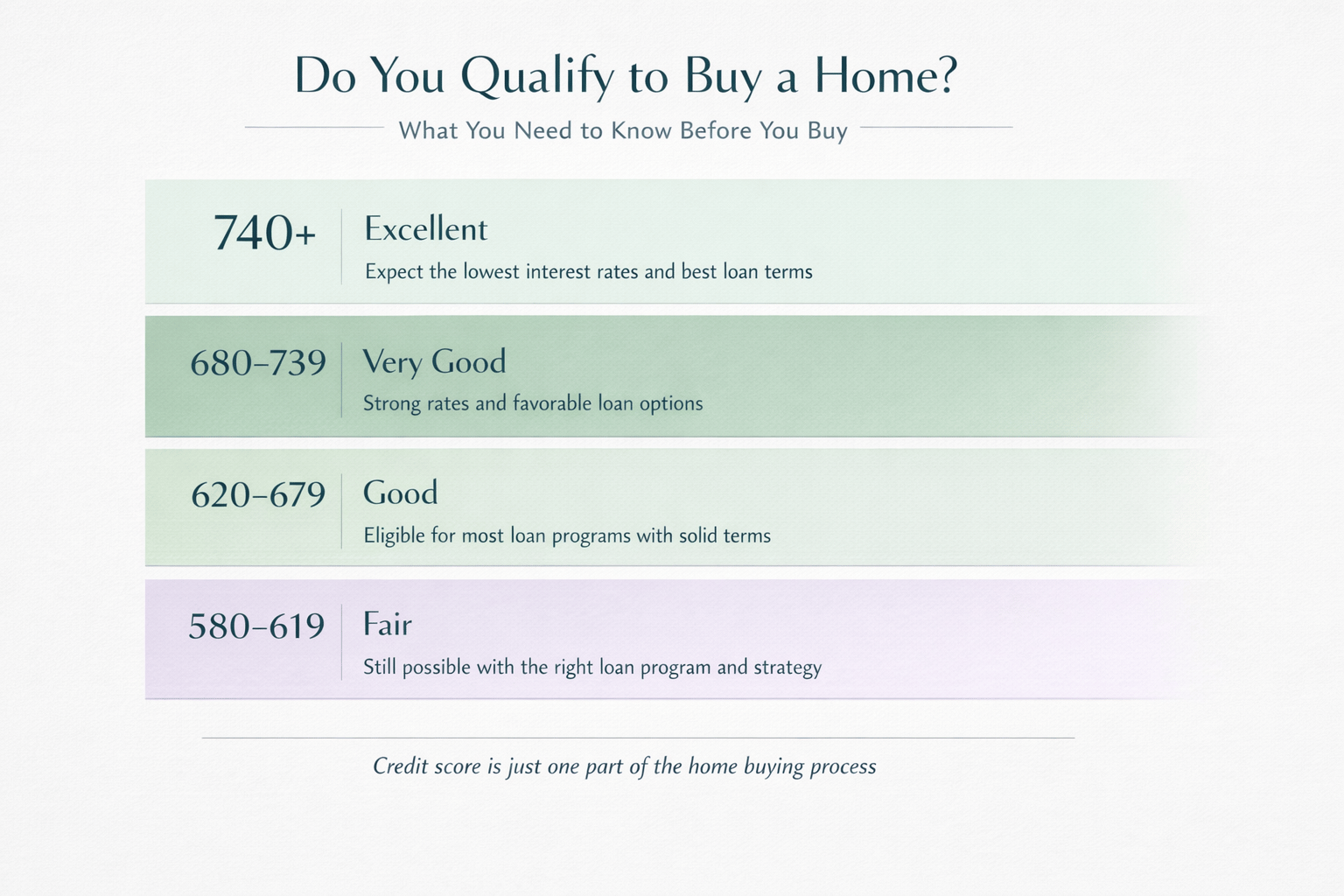 Do You Qualify to Buy a Home?

What You Need to Know Before You Buy

740+ Excellent
Expect the lowest interest rates and best loan terms

680–739 Very Good
Strong rates and favorable loan options

620–679 Good
Eligible for most loan programs with solid terms

580–619 Fair
Still possible with the right loan program and strategy

Credit score is just one part of the home buying process